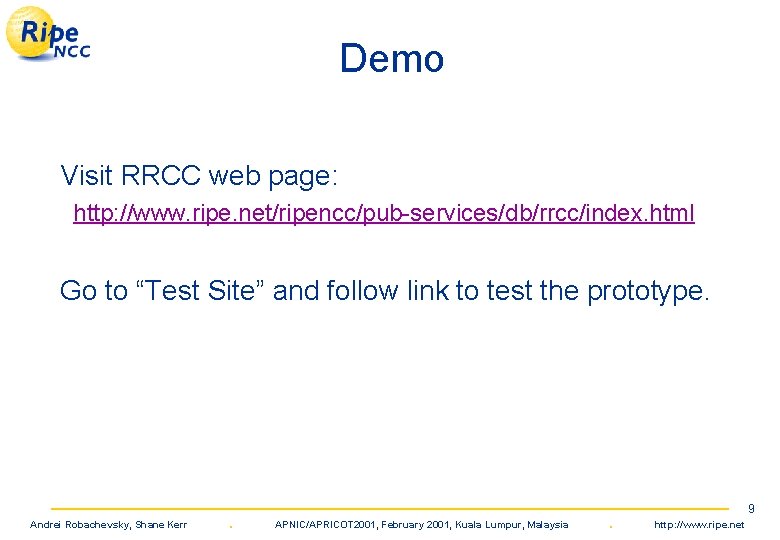 Ripe NCC

Demo

Visit RRCC web page:

http://www.ripe.net/ripencc/pub-services/db/rrcc/index.html

Go to “Test Site” and follow link to test the prototype.

9

Andrei Robachevsky, Shane Kerr . APNIC/APRICOT2001, February 2001, Kuala Lumpur, Malaysia . http://www.ripe.net